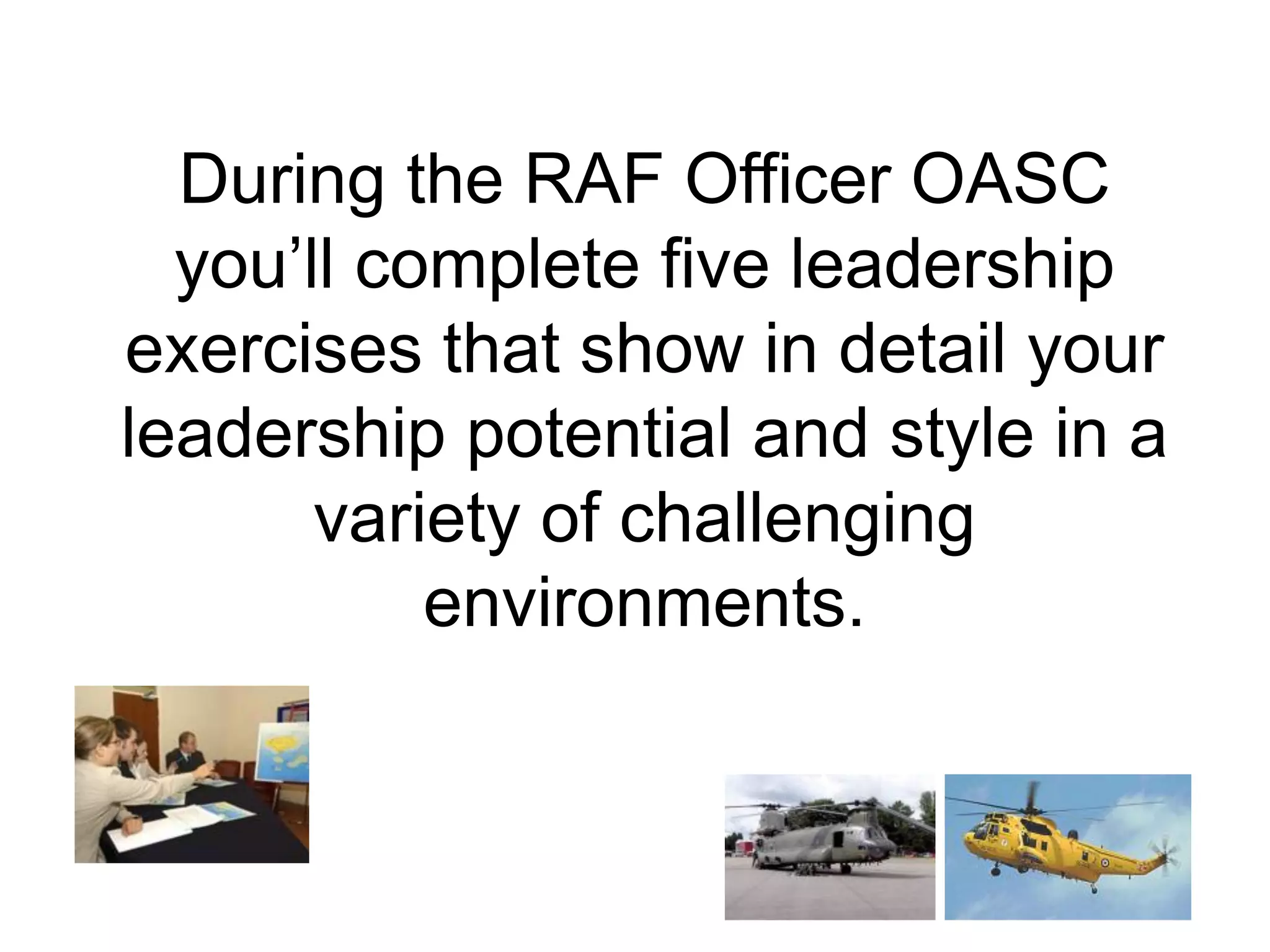 During the RAF Officer OASC you’ll complete five leadership exercises that show in detail your leadership potential and style in a variety of challenging environments.